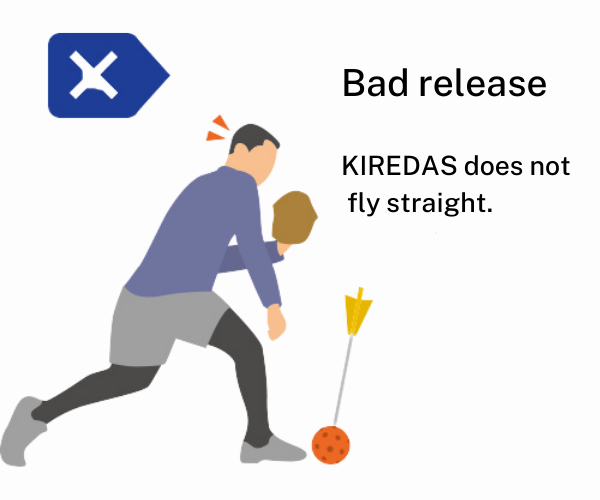 Bad release

KIREDAS does not fly straight.